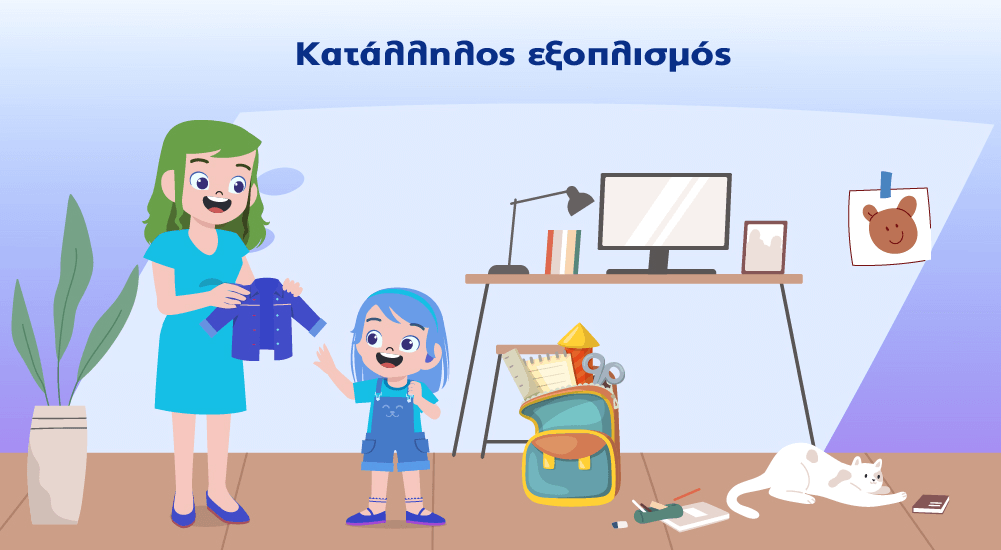 Κατάλληλος εξοπλισμός